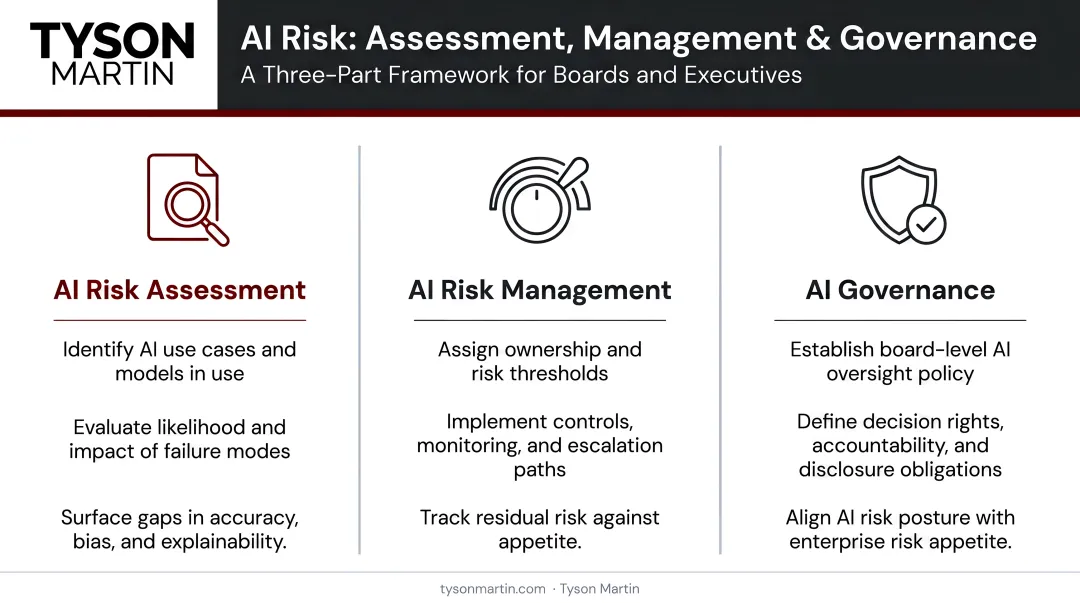 TYSON
MARTIN

AI Risk: Assessment, Management & Governance
A Three-Part Framework for Boards and Executives

AI Risk Assessment

Identify AI use cases and models in use

Evaluate likelihood and impact of failure modes

Surface gaps in accuracy, bias, and explainability.

AI Risk Management

Assign ownership and risk thresholds

Implement controls, monitoring, and escalation paths

Track residual risk against appetite.

AI Governance

Establish board-level AI oversight policy

Define decision rights, accountability, and disclosure obligations

Align AI risk posture with enterprise risk appetite.

tysonmartin.com · Tyson Martin